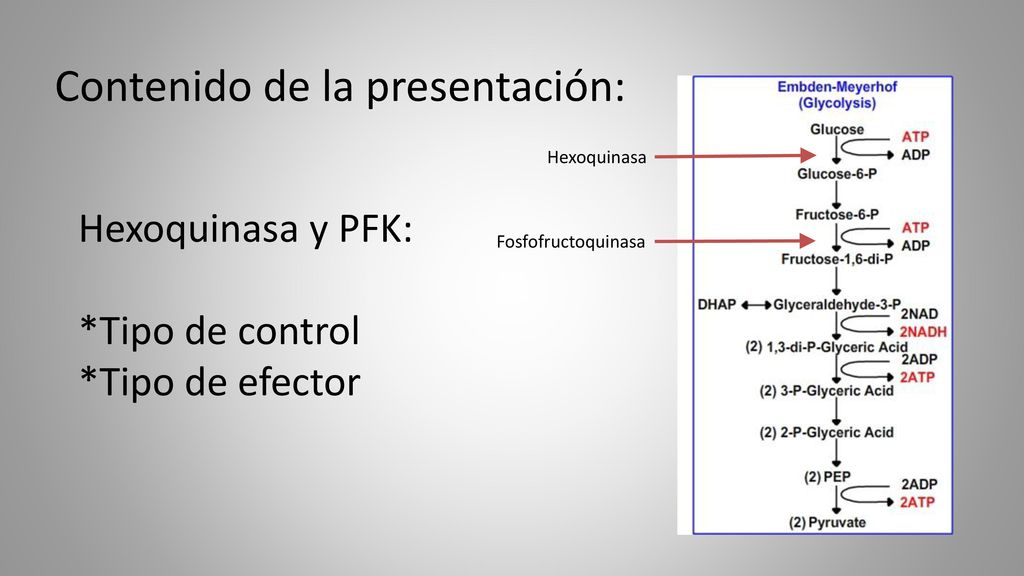 Contenido de la presentación:

Hexoquinasa y PFK:

*Tipo de control
*Tipo de efector

Hexoquinasa

Fosfofructoquinasa

Embden-Meyerhof
(Glycolysis)

Glucose
ATP
ADP
Glucose-6-P

Fructose-6-P
ATP
ADP
Fructose-1,6-di-P

DHAP
Glyceraldehyde-3-P
2NAD
2NADH
(2) 1,3-di-P-Glyceric Acid
2ADP
2ATP
(2) 3-P-Glyceric Acid

(2) 2-P-Glyceric Acid

(2) PEP
2ADP
2ATP
(2) Pyruvate